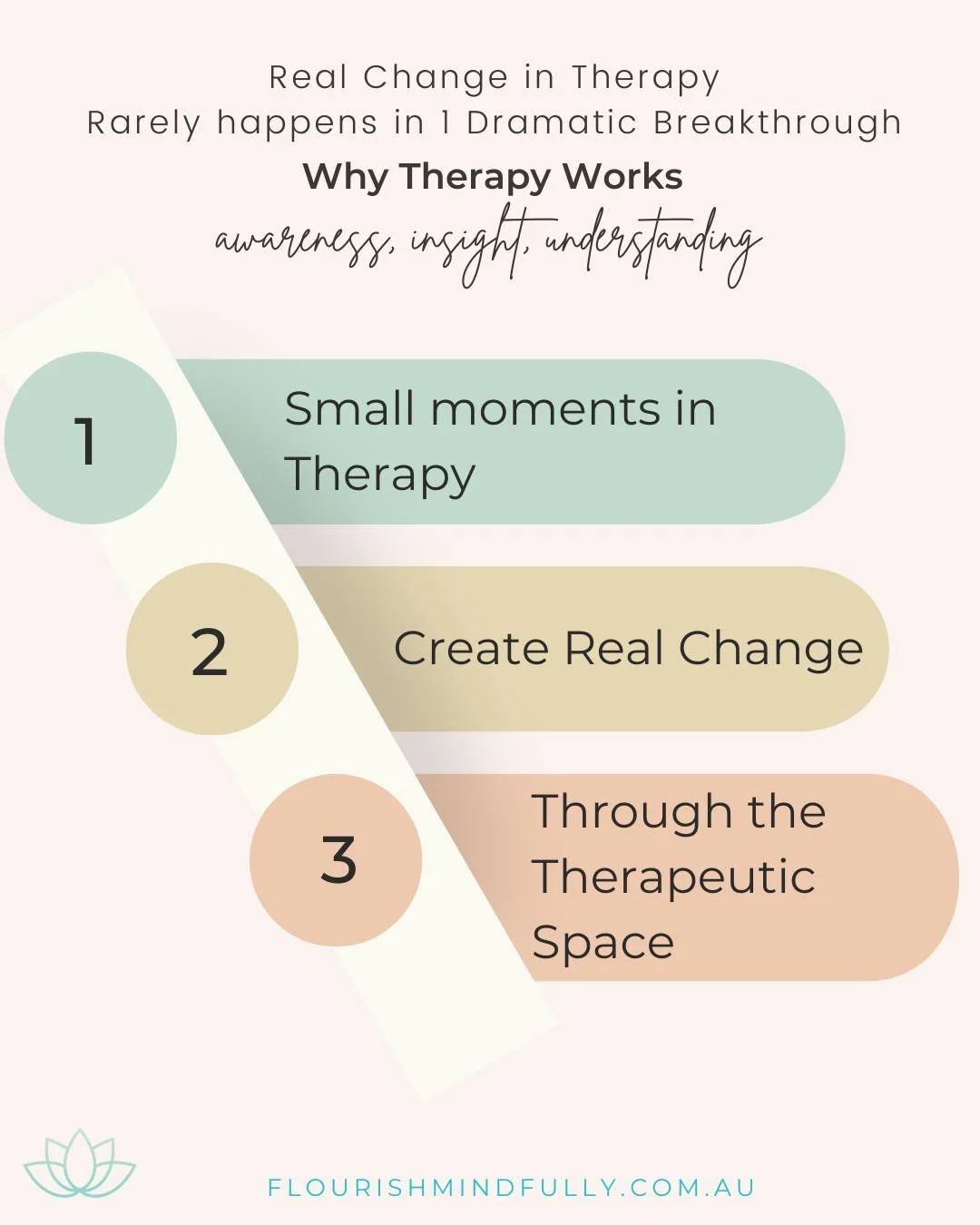 Real Change in Therapy
Rarely happens in 1 Dramatic Breakthrough

Why Therapy Works

awareness, insight, understanding

1

Small moments in Therapy

2

Create Real Change

3

Through the Therapeutic Space

FLOURISHMINDFULLY.COM.AU